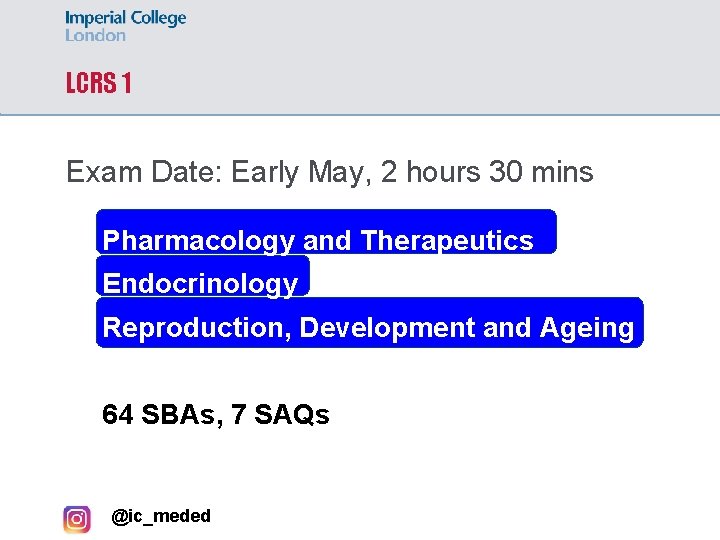 Imperial College
London

LCRS 1

Exam Date: Early May, 2 hours 30 mins

Pharmacology and Therapeutics
Endocrinology
Reproduction, Development and Ageing

64 SBAs, 7 SAQs

@ic_meded